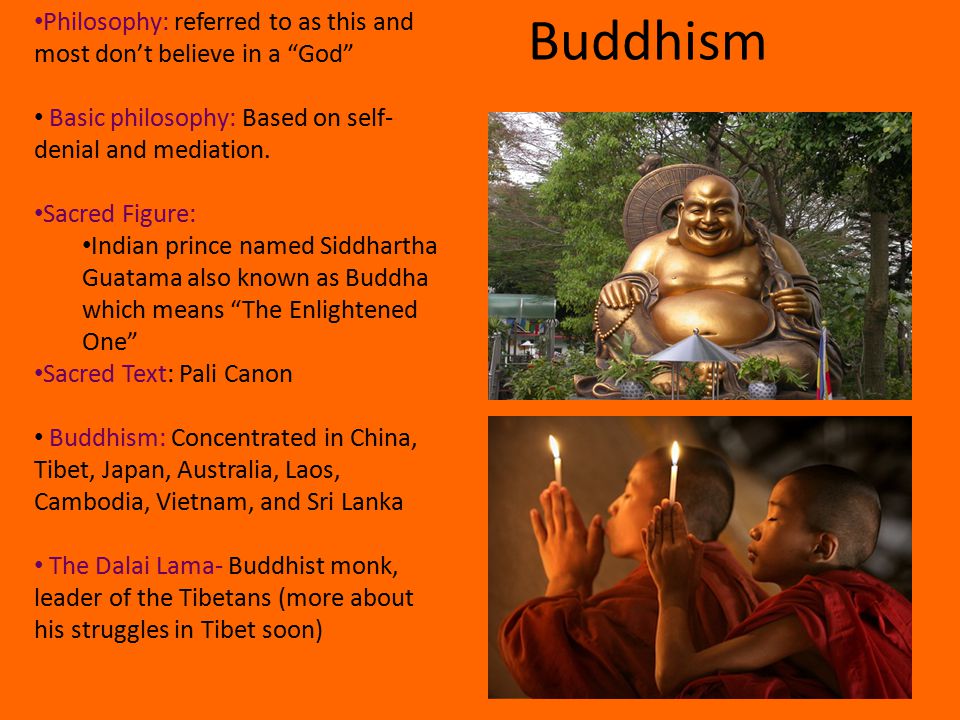 Buddhism

•Philosophy: referred to as this and most don't believe in a "God"

• Basic philosophy: Based on self-denial and mediation.

•Sacred Figure:
•Indian prince named Siddhartha Guatama also known as Buddha which means "The Enlightened One"
•Sacred Text: Pali Canon

• Buddhism: Concentrated in China, Tibet, Japan, Australia, Laos, Cambodia, Vietnam, and Sri Lanka

• The Dalai Lama- Buddhist monk, leader of the Tibetans (more about his struggles in Tibet soon)